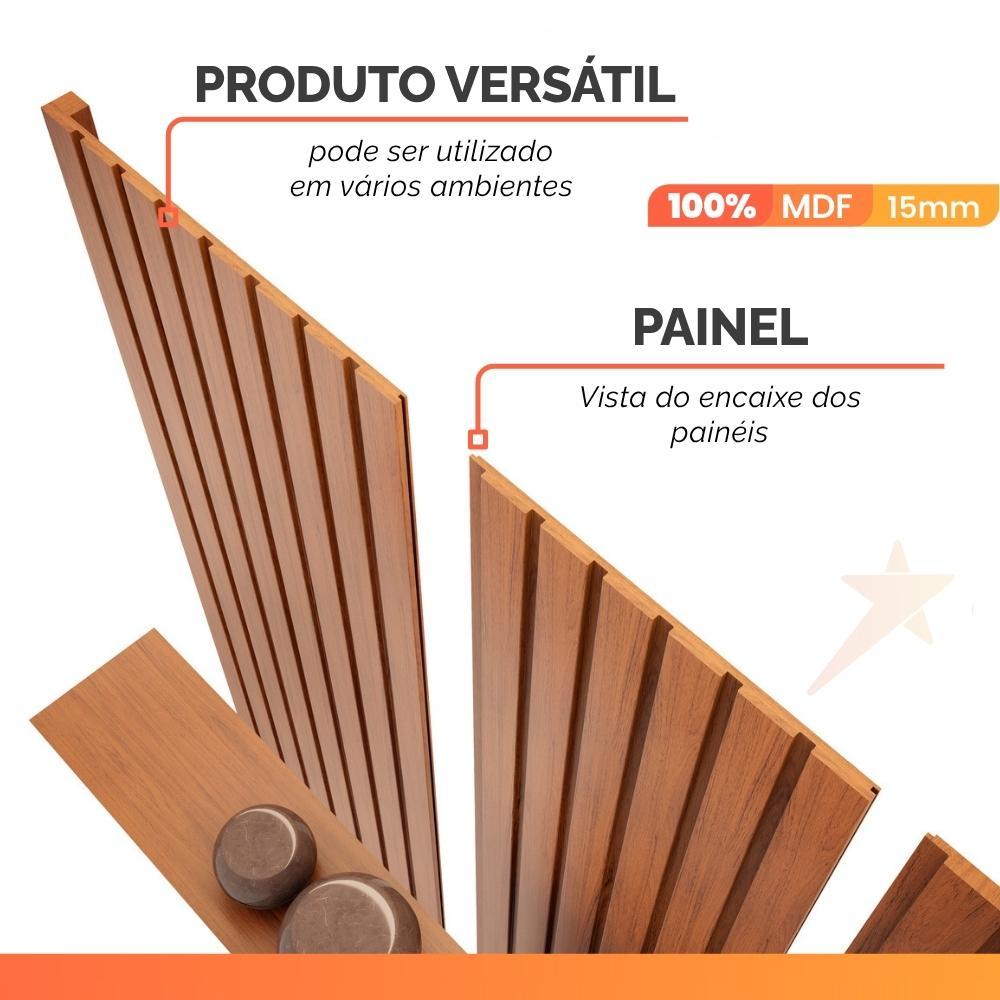 PRODUTO VERSÁTIL

pode ser utilizado em vários ambientes

100% MDF 15mm

PAINEL

Vista do encaixe dos painéis